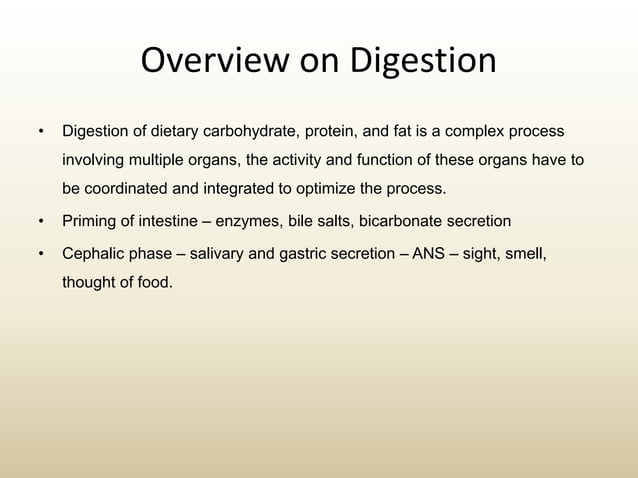 Overview on Digestion

• Digestion of dietary carbohydrate, protein, and fat is a complex process involving multiple organs, the activity and function of these organs have to be coordinated and integrated to optimize the process.
• Priming of intestine – enzymes, bile salts, bicarbonate secretion
• Cephalic phase – salivary and gastric secretion – ANS – sight, smell, thought of food.